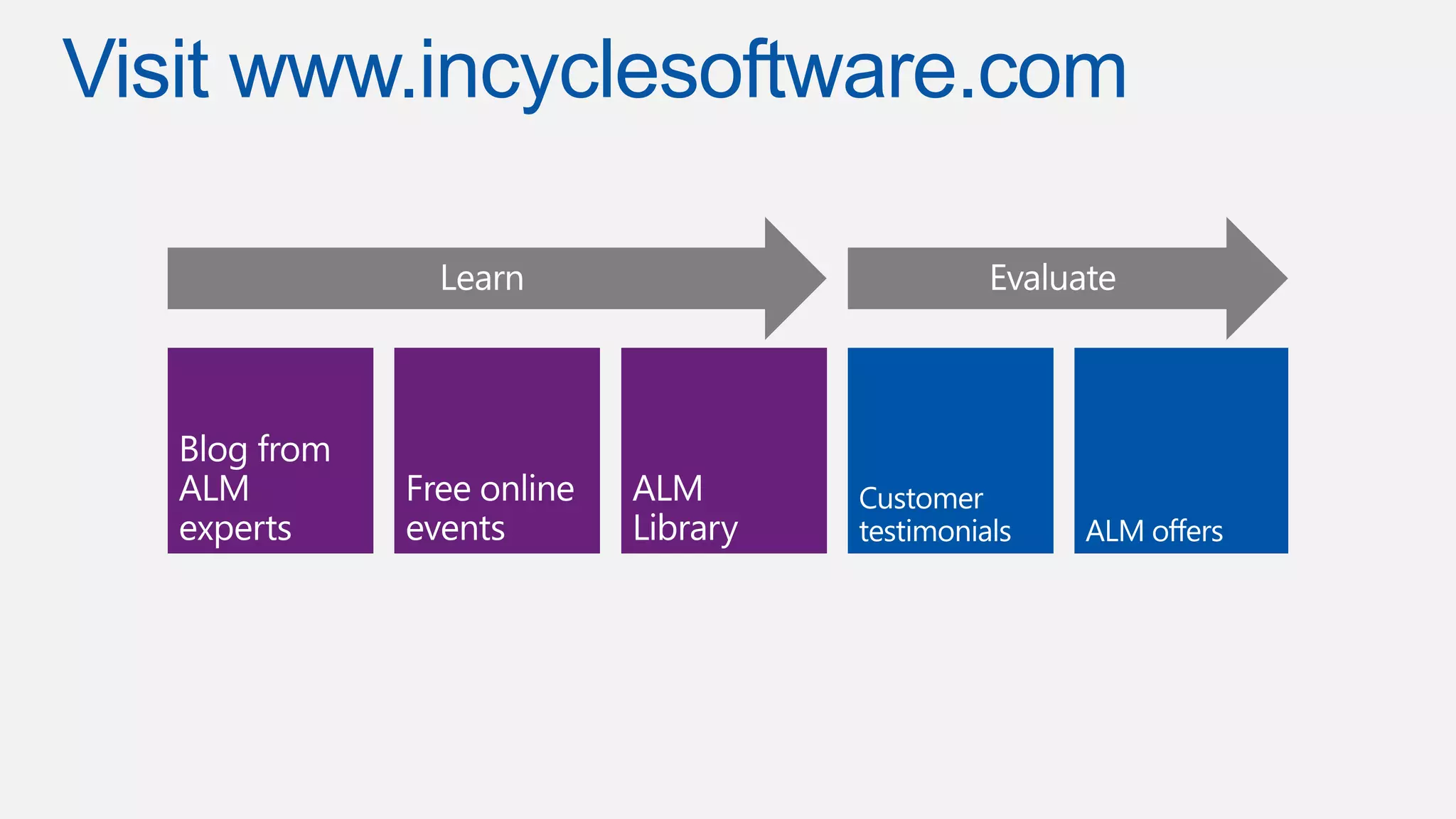 Visit www.incyclesoftware.com

Learn

Evaluate

Blog from ALM experts

Free online events

ALM Library

Customer testimonials

ALM offers